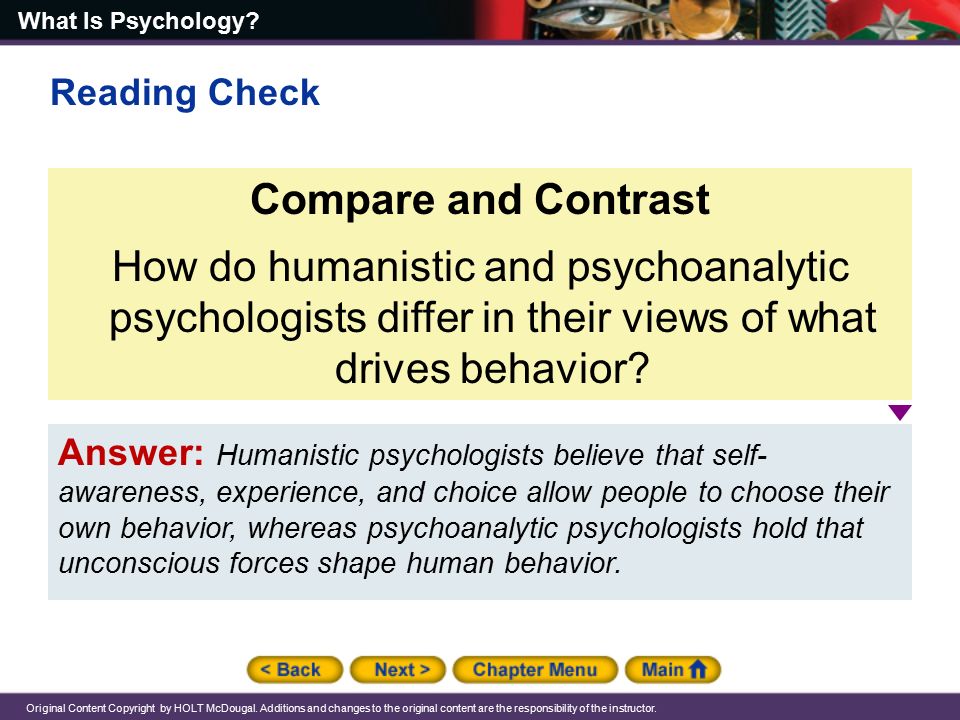 What Is Psychology?

Reading Check

Compare and Contrast

How do humanistic and psychoanalytic psychologists differ in their views of what drives behavior?

Answer: Humanistic psychologists believe that self-awareness, experience, and choice allow people to choose their own behavior, whereas psychoanalytic psychologists hold that unconscious forces shape human behavior.

< Back Next > Chapter Menu Main

Original Content Copyright by HOLT McDougal. Additions and changes to the original content are the responsibility of the instructor.